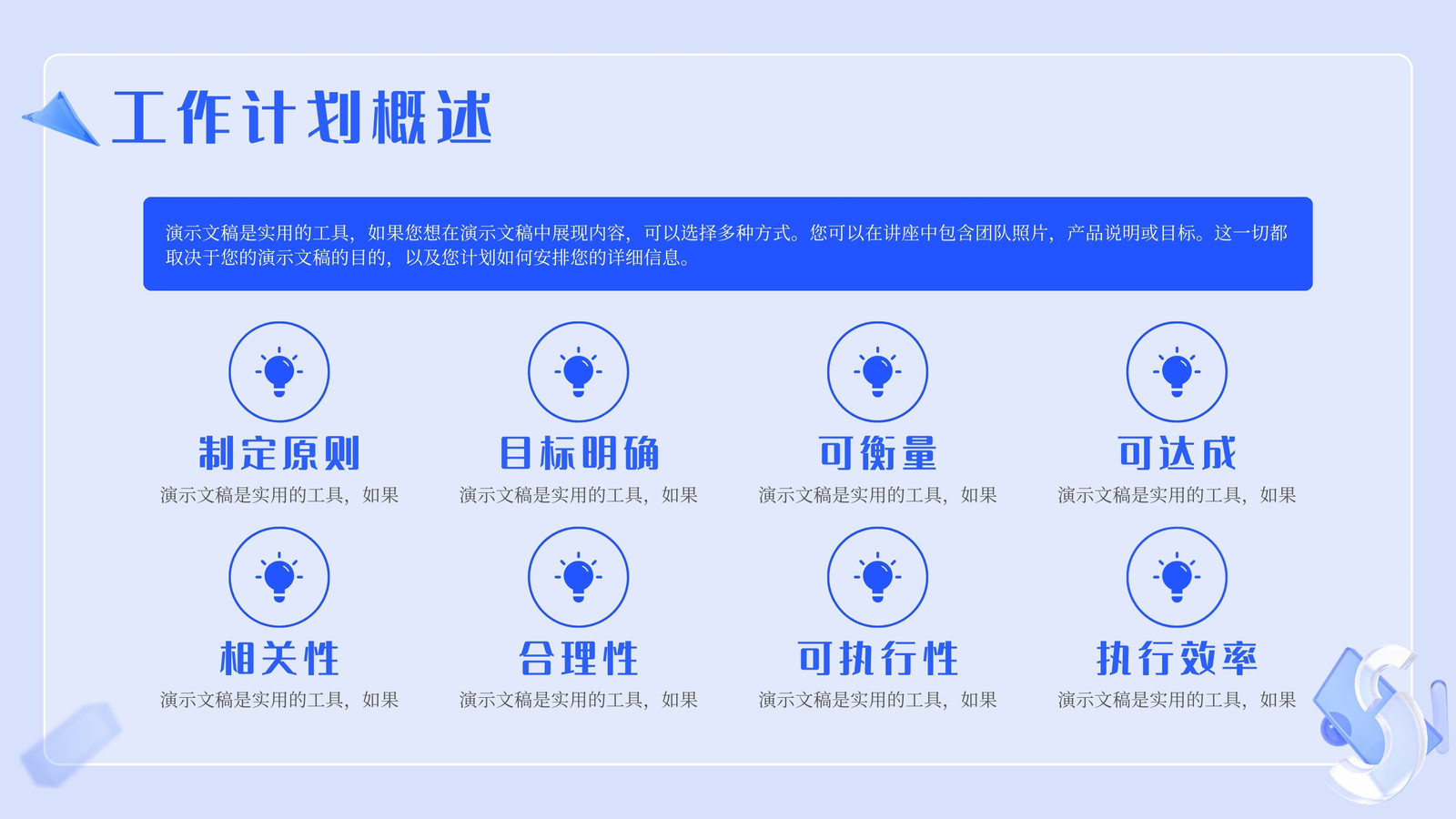 工作计划概述

演示文稿是实用的工具，如果您想在演示文稿中展现内容，可以选择多种方式。您可以在讲座中包含团队照片，产品说明或目标。这一切都取决于您的演示文稿的目的，以及您计划如何安排您的详细信息。

制定原则
演示文稿是实用的工具，如果

目标明确
演示文稿是实用的工具，如果

可衡量
演示文稿是实用的工具，如果

可达成
演示文稿是实用的工具，如果

相关性
演示文稿是实用的工具，如果

合理性
演示文稿是实用的工具，如果

可执行性
演示文稿是实用的工具，如果

执行效率
演示文稿是实用的工具，如果